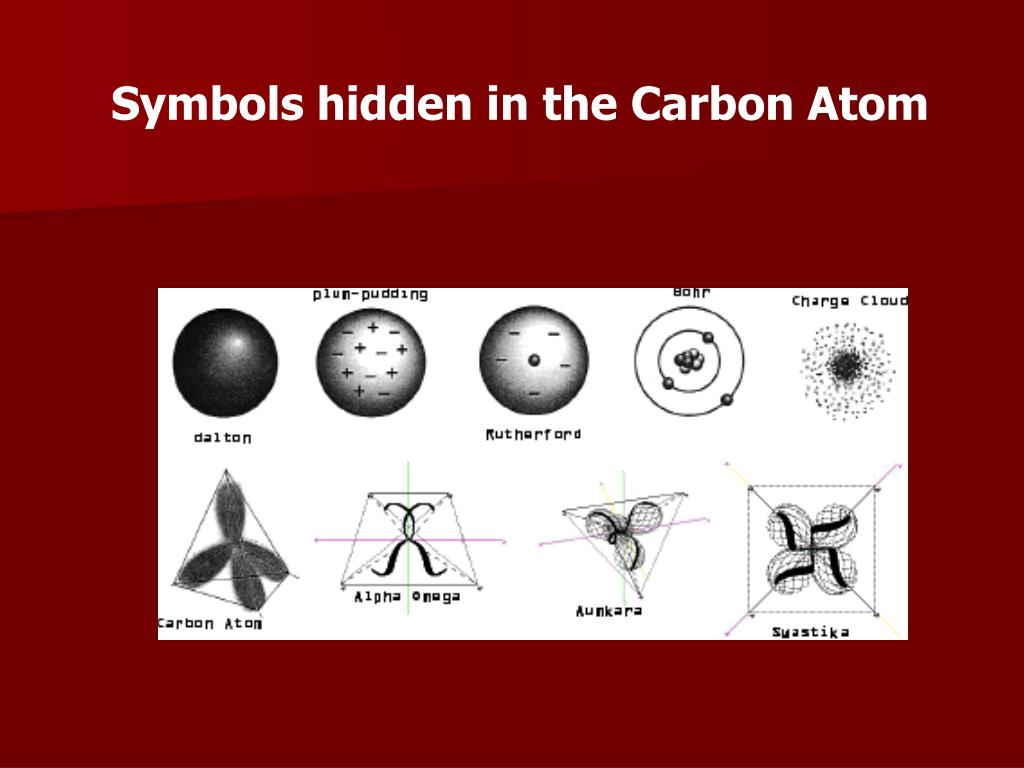 Symbols hidden in the Carbon Atom

plum-pudding

Bohr

Charge Cloud

dalton

Rutherford

Carbon Atom

Alpha Omega

Aumkara

Swastika